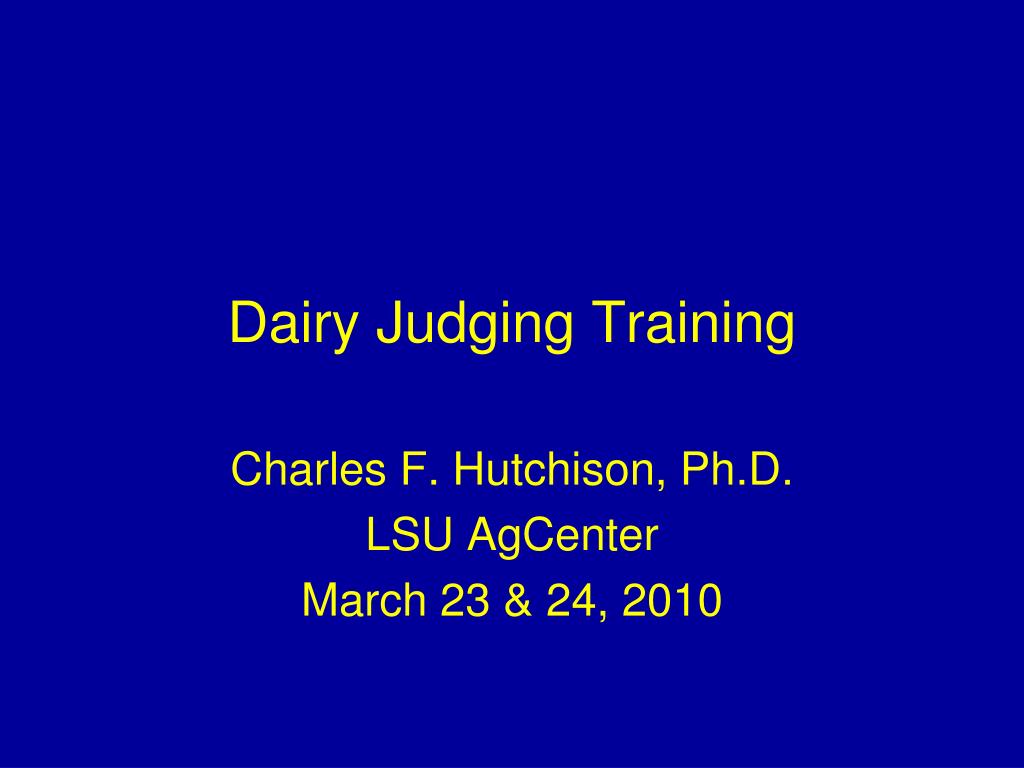 Dairy Judging Training

Charles F. Hutchison, Ph.D.
LSU AgCenter
March 23 & 24, 2010